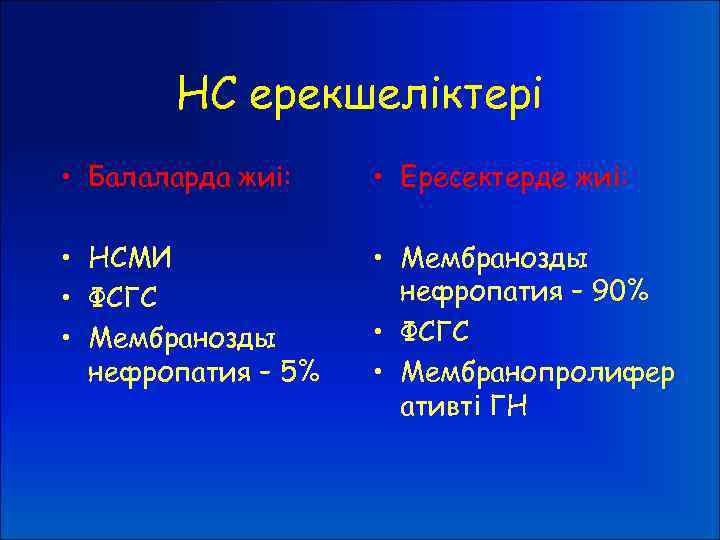 НС ерекшеліктері

• Балаларда жиі:

• НСМИ
• ФСГС
• Мембранозды нефропатия – 5%

• Ересектерде жиі:

• Мембранозды нефропатия – 90%
• ФСГС
• Мембранопролиферативті ГН